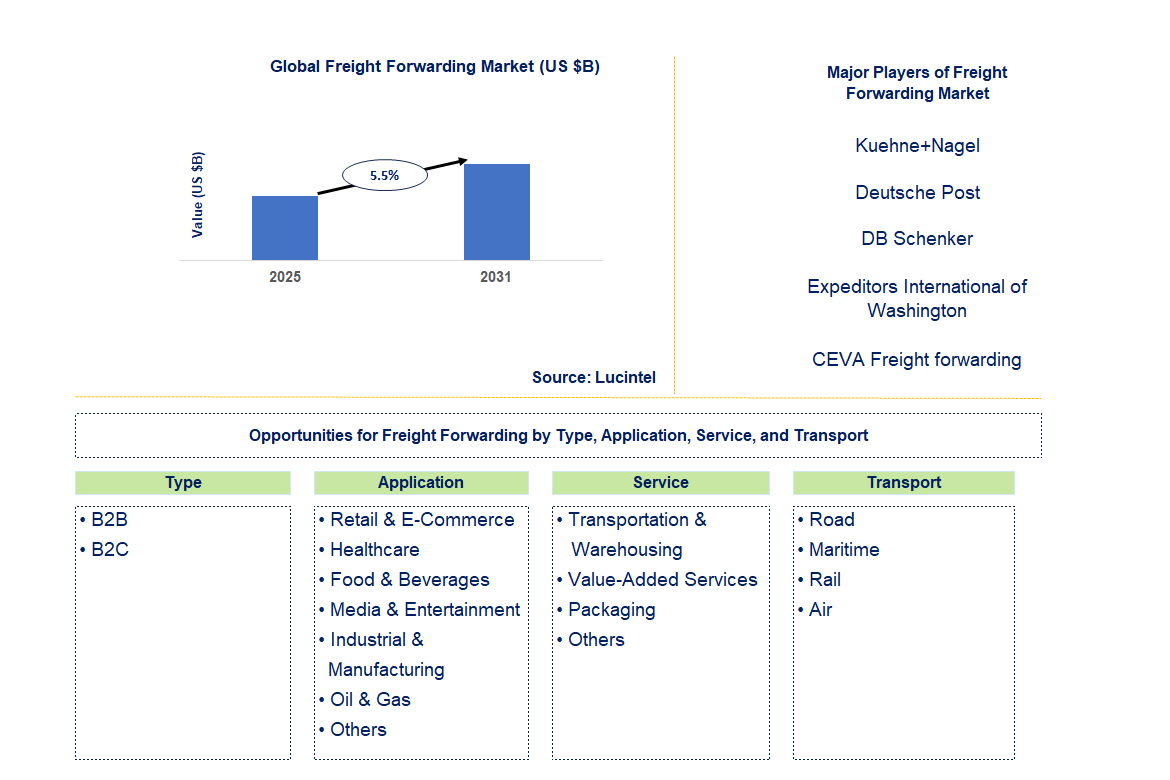 Global Freight Forwarding Market (US $B)

Value (US $B)

5.5%

2025

2031

Source: Lucintel

Major Players of Freight Forwarding Market

Kuehne+Nagel

Deutsche Post

DB Schenker

Expeditors International of Washington

CEVA Freight forwarding

Opportunities for Freight Forwarding by Type, Application, Service, and Transport

Type

• B2B
• B2C

Application

• Retail & E-Commerce
• Healthcare
• Food & Beverages
• Media & Entertainment
• Industrial & Manufacturing
• Oil & Gas
• Others

Service

• Transportation & Warehousing
• Value-Added Services
• Packaging
• Others

Transport

• Road
• Maritime
• Rail
• Air